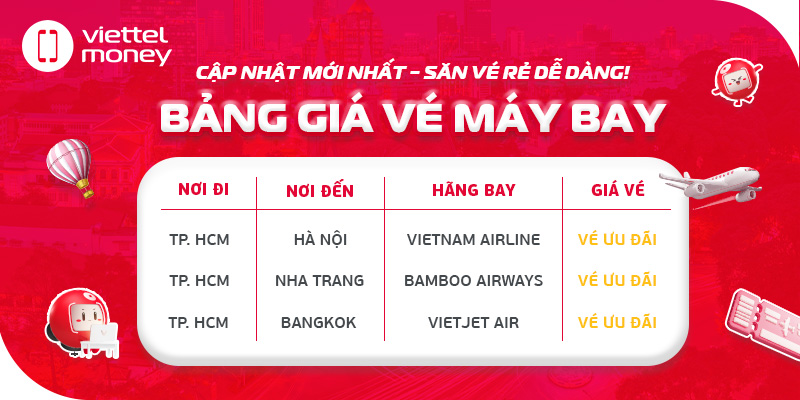 viettel money

CẬP NHẬT MỚI NHẤT - SĂN VÉ RẺ DỄ DÀNG!

BẢNG GIÁ VÉ MÁY BAY

| NƠI ĐI | NƠI ĐẾN | HÃNG BAY | GIÁ VÉ |
|---|---|---|---|
| TP. HCM | HÀ NỘI | VIETNAM AIRLINE | VÉ ƯU ĐÃI |
| TP. HCM | NHA TRANG | BAMBOO AIRWAYS | VÉ ƯU ĐÃI |
| TP. HCM | BANGKOK | VIETJET AIR | VÉ ƯU ĐÃI |